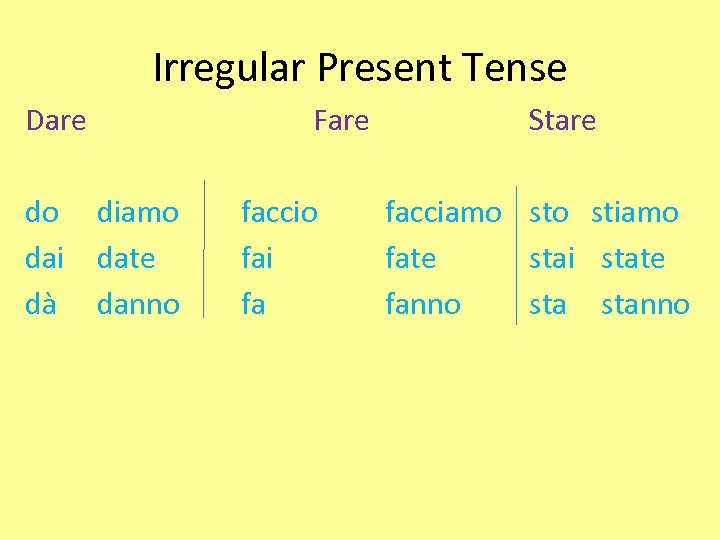 Irregular Present Tense

Dare

do diamo
dai date
dà danno

Fare

faccio facciamo
fai fate
fa fanno

Stare

sto stiamo
stai state
sta stanno